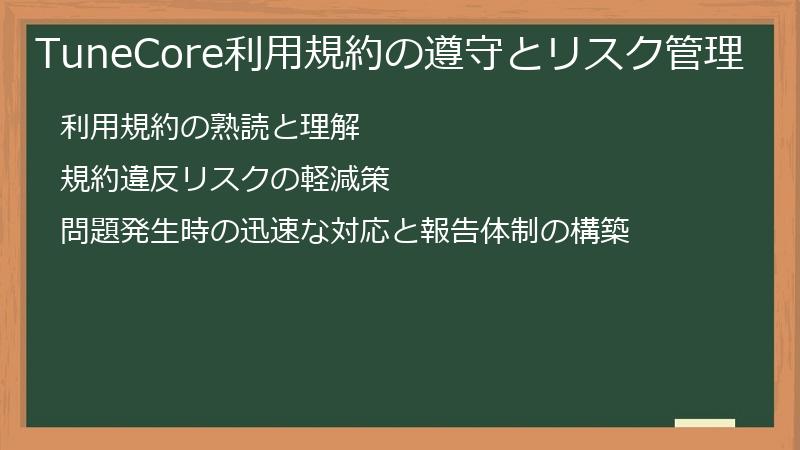 TuneCore利用規約の遵守とリスク管理

利用規約の熟読と理解

規約違反リスクの軽減策

問題発生時の迅速な対応と報告体制の構築